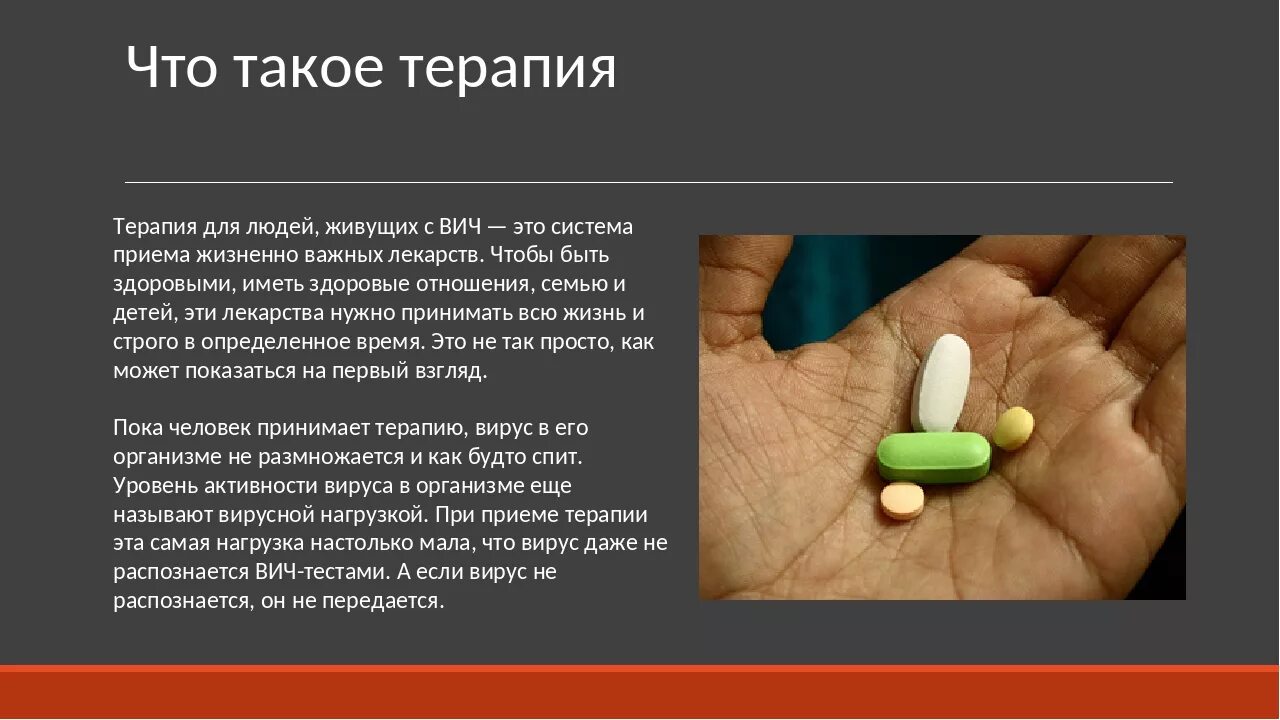 Что такое терапия

Терапия для людей, живущих с ВИЧ — это система приема жизненно важных лекарств. Чтобы быть здоровыми, иметь здоровые отношения, семью и детей, эти лекарства нужно принимать всю жизнь и строго в определенное время. Это не так просто, как может показаться на первый взгляд.

Пока человек принимает терапию, вирус в его организме не размножается и как будто спит. Уровень активности вируса в организме еще называют вирусной нагрузкой. При приеме терапии эта самая нагрузка настолько мала, что вирус даже не распознается ВИЧ-тестами. А если вирус не распознается, он не передается.